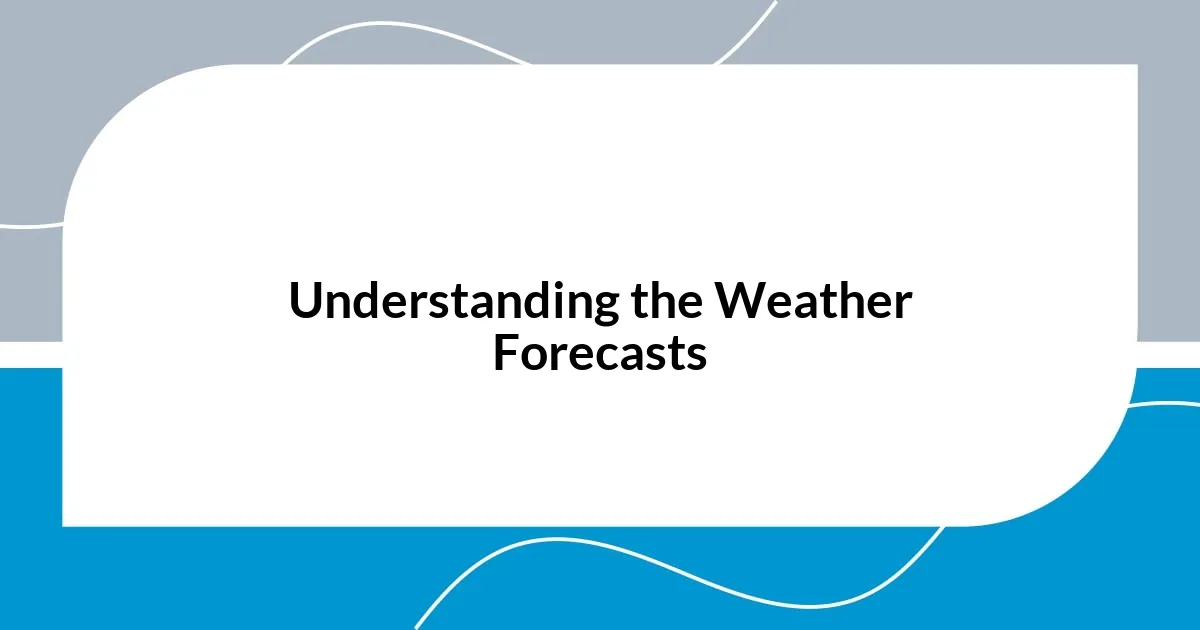 Understanding the Weather Forecasts